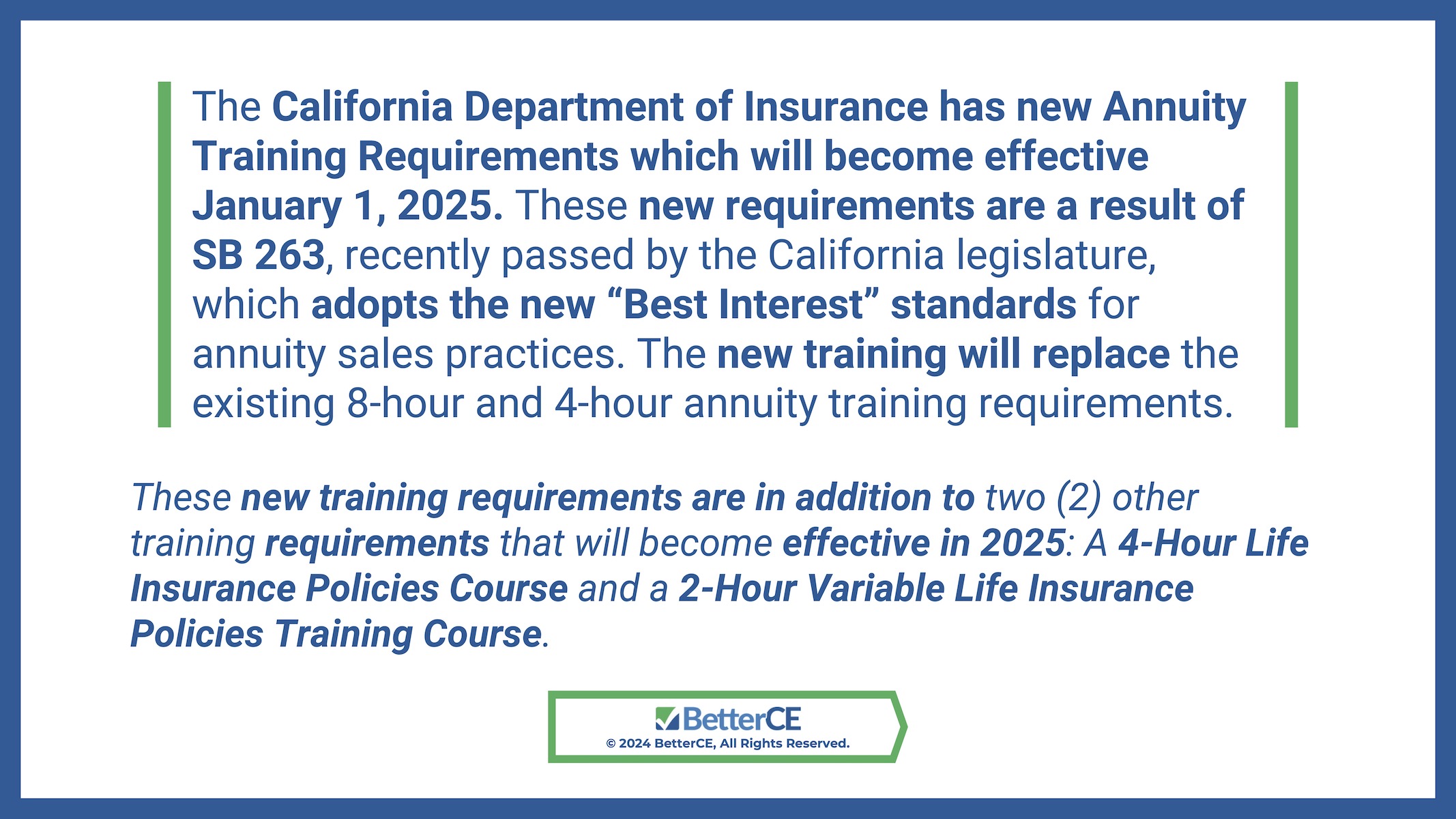 The California Department of Insurance has new Annuity Training Requirements which will become effective January 1, 2025. These new requirements are a result of SB 263, recently passed by the California legislature, which adopts the new “Best Interest” standards for annuity sales practices. The new training will replace the existing 8-hour and 4-hour annuity training requirements.

These new training requirements are in addition to two (2) other training requirements that will become effective in 2025: A 4-Hour Life Insurance Policies Course and a 2-Hour Variable Life Insurance Policies Training Course.

BetterCE
© 2024 BetterCE, All Rights Reserved.